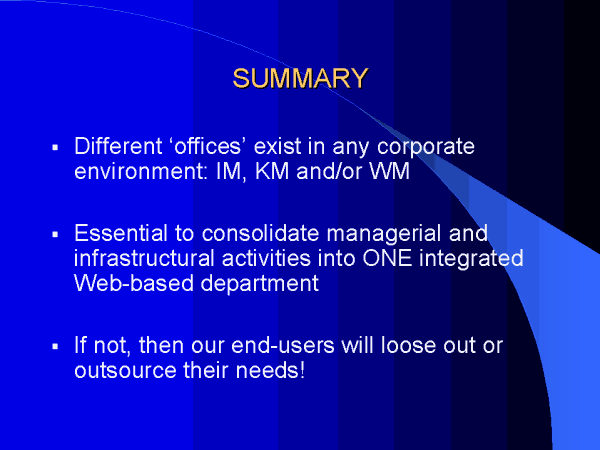 SUMMARY

▪ Different ‘offices’ exist in any corporate environment: IM, KM and/or WM

▪ Essential to consolidate managerial and infrastructural activities into ONE integrated Web-based department

▪ If not, then our end-users will loose out or outsource their needs!